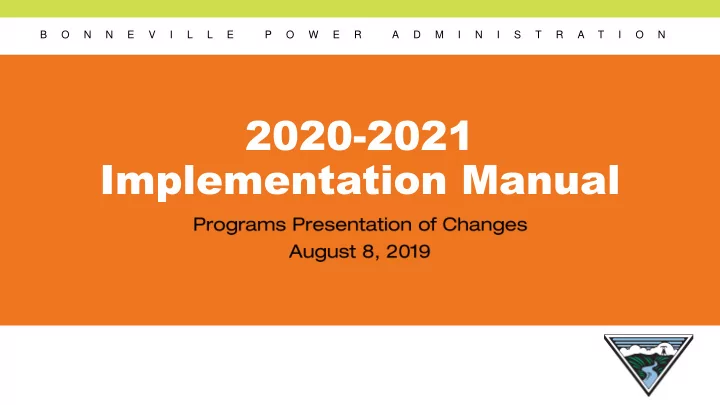 BONNEVILLE POWER ADMINISTRATION

2020-2021
Implementation Manual

Programs Presentation of Changes
August 8, 2019